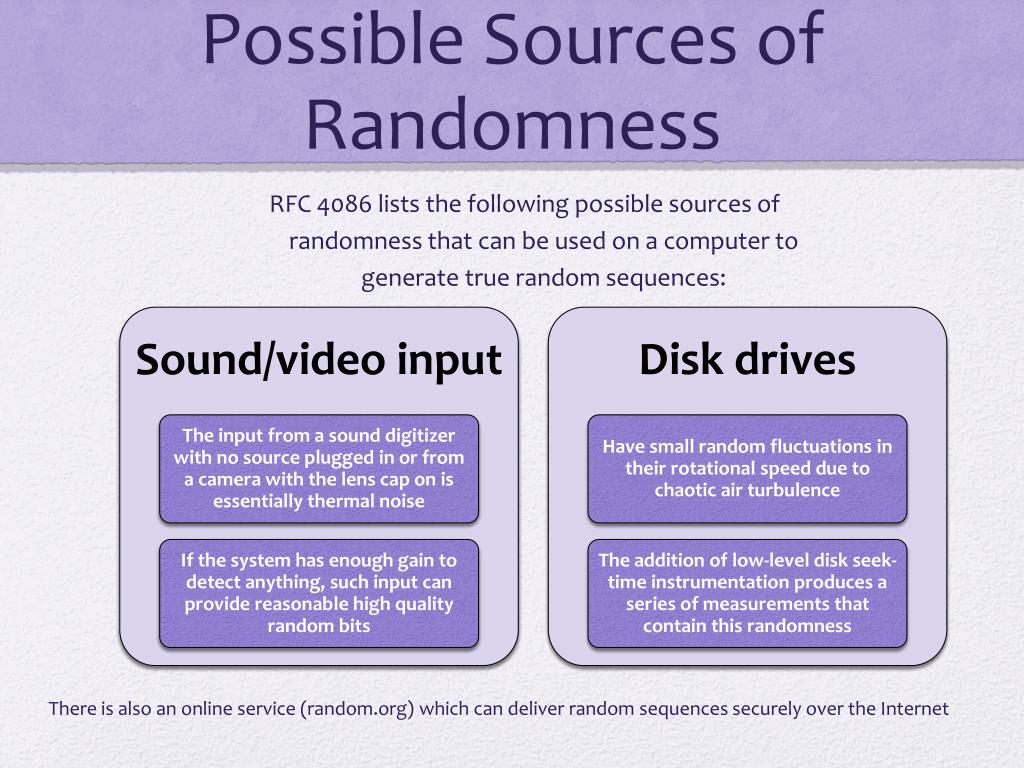 Possible Sources of Randomness

RFC 4086 lists the following possible sources of randomness that can be used on a computer to generate true random sequences:

Sound/video input

The input from a sound digitizer with no source plugged in or from a camera with the lens cap on is essentially thermal noise

If the system has enough gain to detect anything, such input can provide reasonable high quality random bits

Disk drives

Have small random fluctuations in their rotational speed due to chaotic air turbulence

The addition of low-level disk seek-time instrumentation produces a series of measurements that contain this randomness

There is also an online service (random.org) which can deliver random sequences securely over the Internet